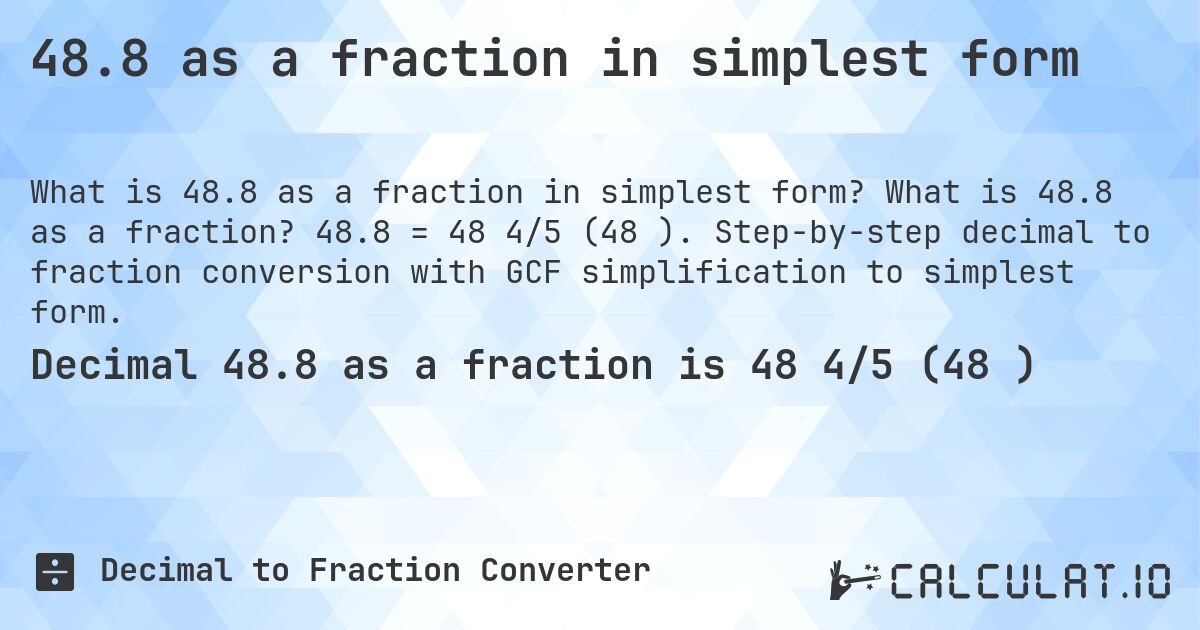 48.8 as a fraction in simplest form

What is 48.8 as a fraction in simplest form? What is 48.8 as a fraction? 48.8 = 48 4/5 (48 ). Step-by-step decimal to fraction conversion with GCF simplification to simplest form.

Decimal 48.8 as a fraction is 48 4/5 (48 )

Decimal to Fraction Converter

CALCULAT.IO